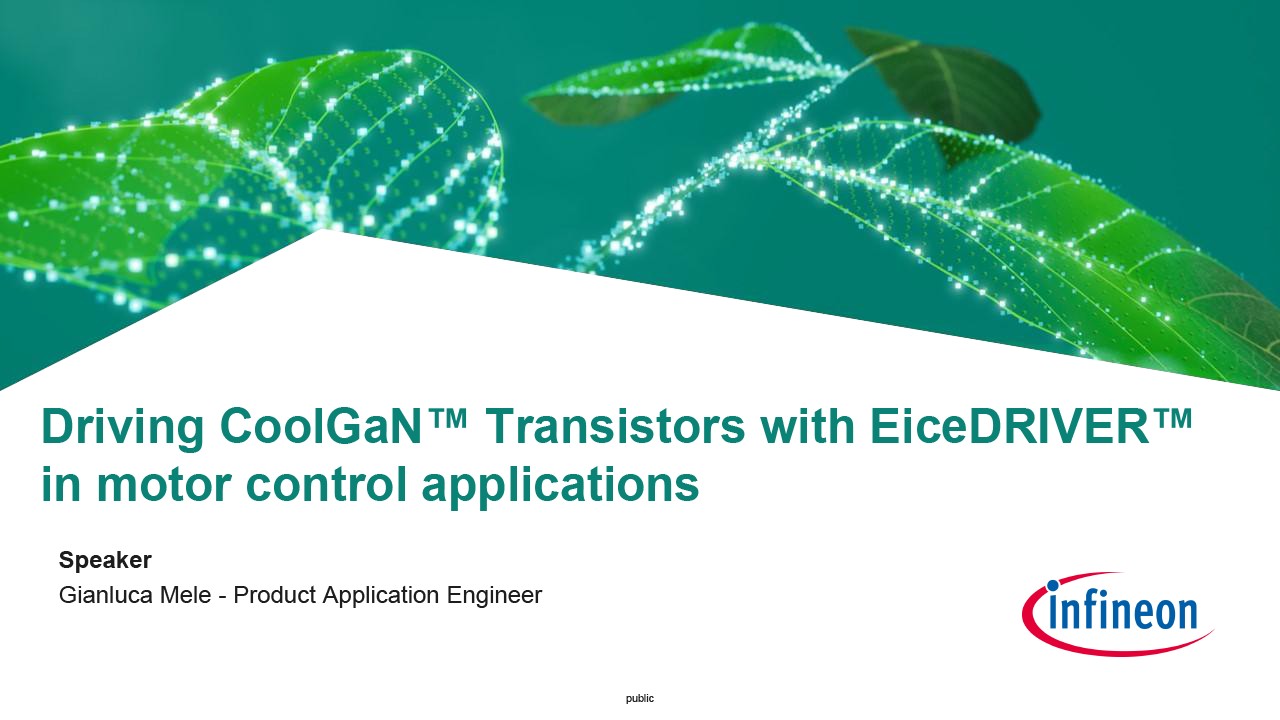 Driving CoolGaN™ Transistors with EiceDRIVER™ in motor control applications

Speaker
Gianluca Mele - Product Application Engineer

infineon

public